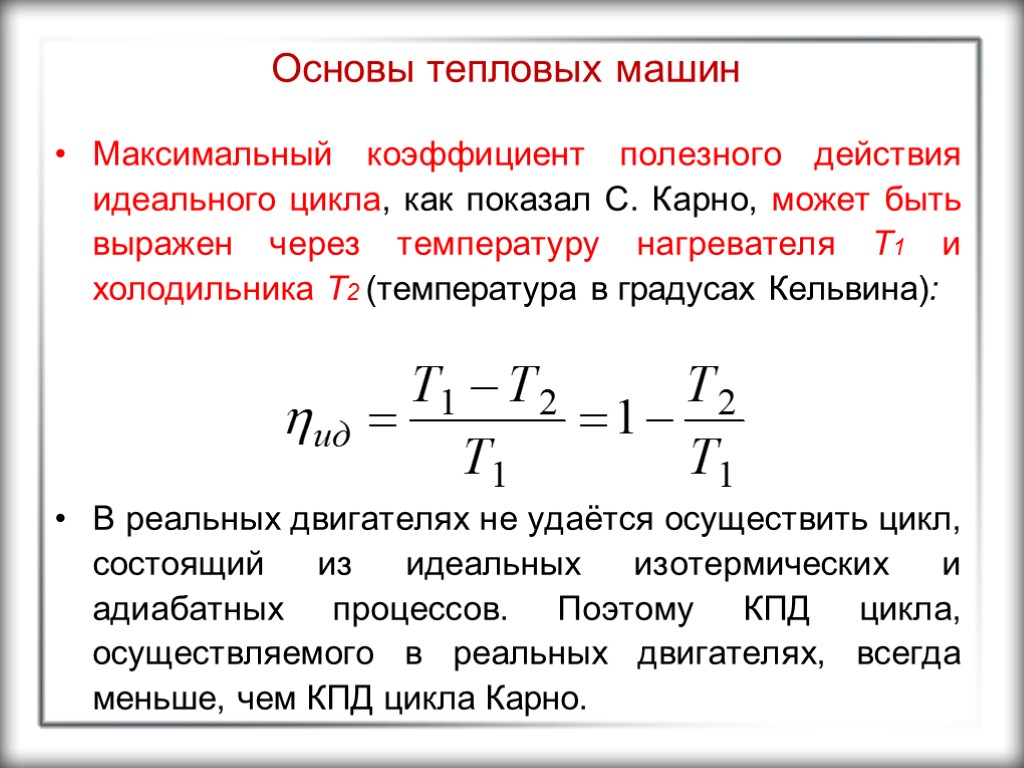 Основы тепловых машин

• Максимальный коэффициент полезного действия идеального цикла, как показал С. Карно, может быть выражен через температуру нагревателя $T_1$ и холодильника $T_2$ (температура в градусах Кельвина):

$\eta_{ид} = \frac{T_1 - T_2}{T_1} = 1 - \frac{T_2}{T_1}$

• В реальных двигателях не удаётся осуществить цикл, состоящий из идеальных изотермических и адиабатных процессов. Поэтому КПД цикла, осуществляемого в реальных двигателях, всегда меньше, чем КПД цикла Карно.